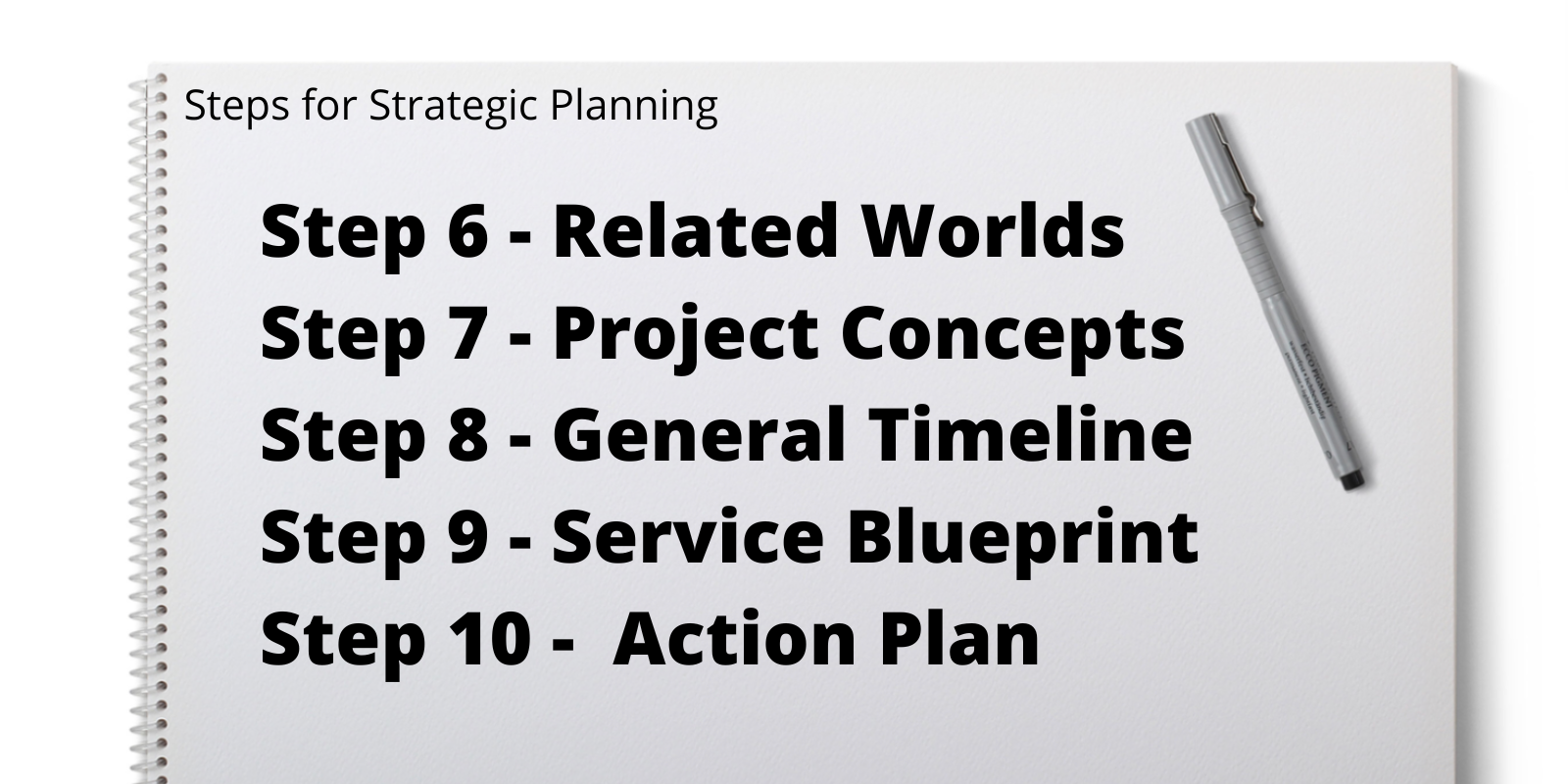 Steps for Strategic Planning

Step 6 - Related Worlds
Step 7 - Project Concepts
Step 8 - General Timeline
Step 9 - Service Blueprint
Step 10 -  Action Plan